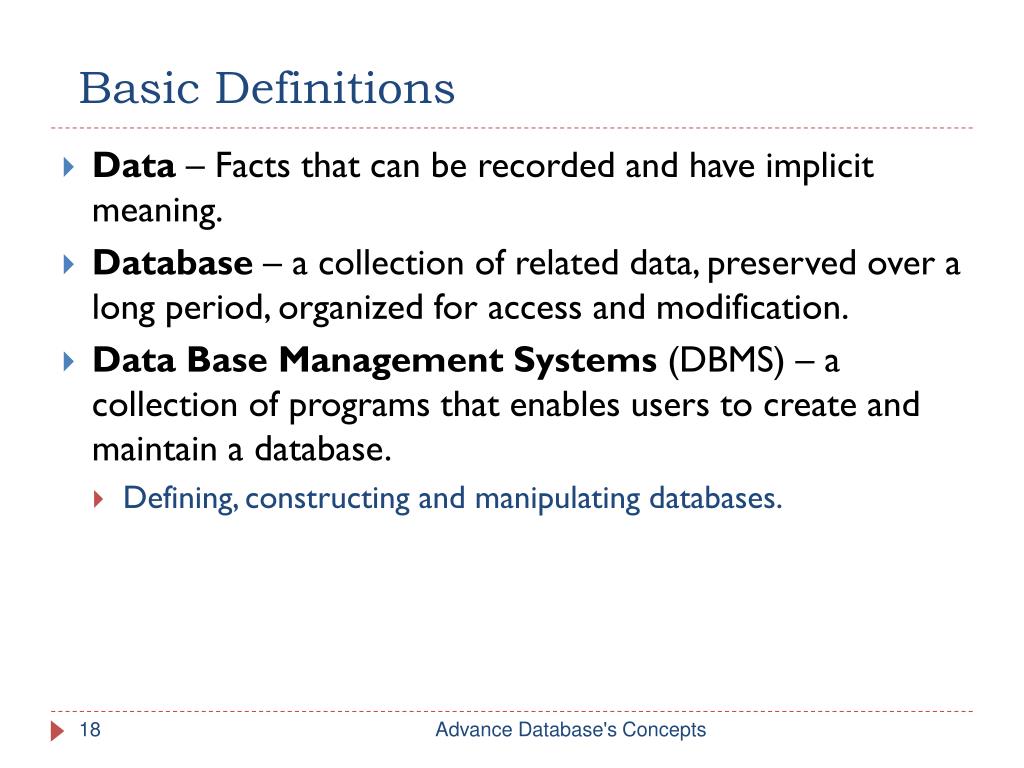 Basic Definitions

Data – Facts that can be recorded and have implicit meaning.

Database – a collection of related data, preserved over a long period, organized for access and modification.

Data Base Management Systems (DBMS) – a collection of programs that enables users to create and maintain a database.

Defining, constructing and manipulating databases.

18

Advance Database's Concepts